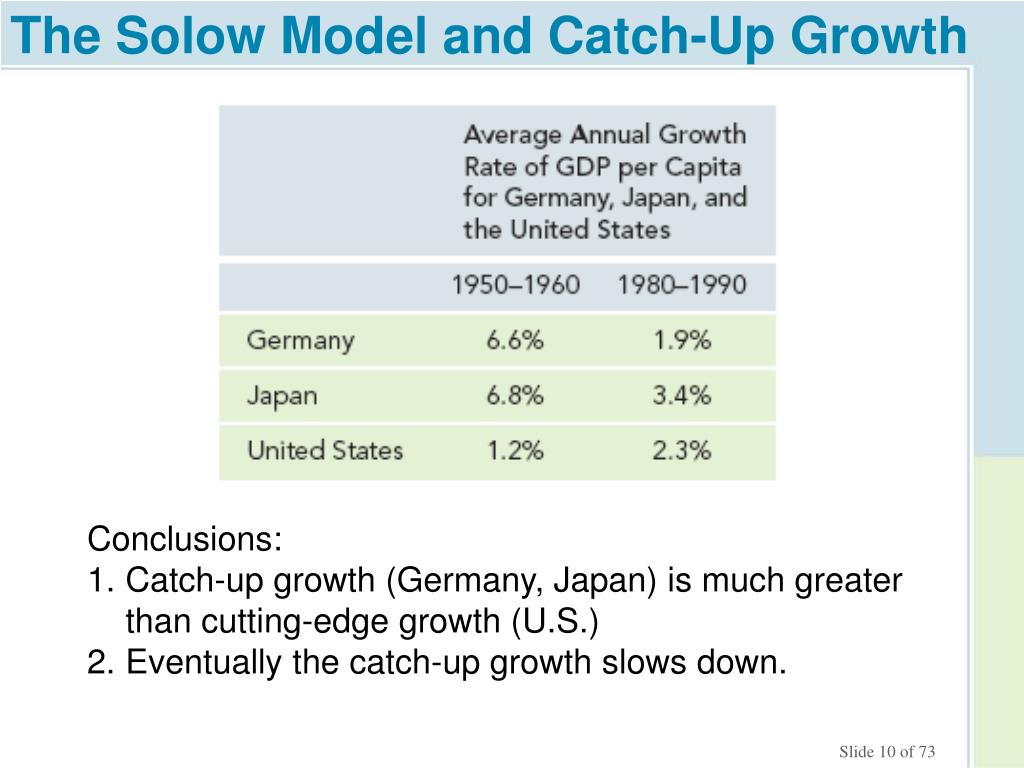 The Solow Model and Catch-Up Growth

Average Annual Growth Rate of GDP per Capita for Germany, Japan, and the United States

| | 1950–1960 | 1980–1990 |
|---|---|---|
| Germany | 6.6% | 1.9% |
| Japan | 6.8% | 3.4% |
| United States | 1.2% | 2.3% |

Conclusions:
1. Catch-up growth (Germany, Japan) is much greater than cutting-edge growth (U.S.)
2. Eventually the catch-up growth slows down.

Slide 10 of 73